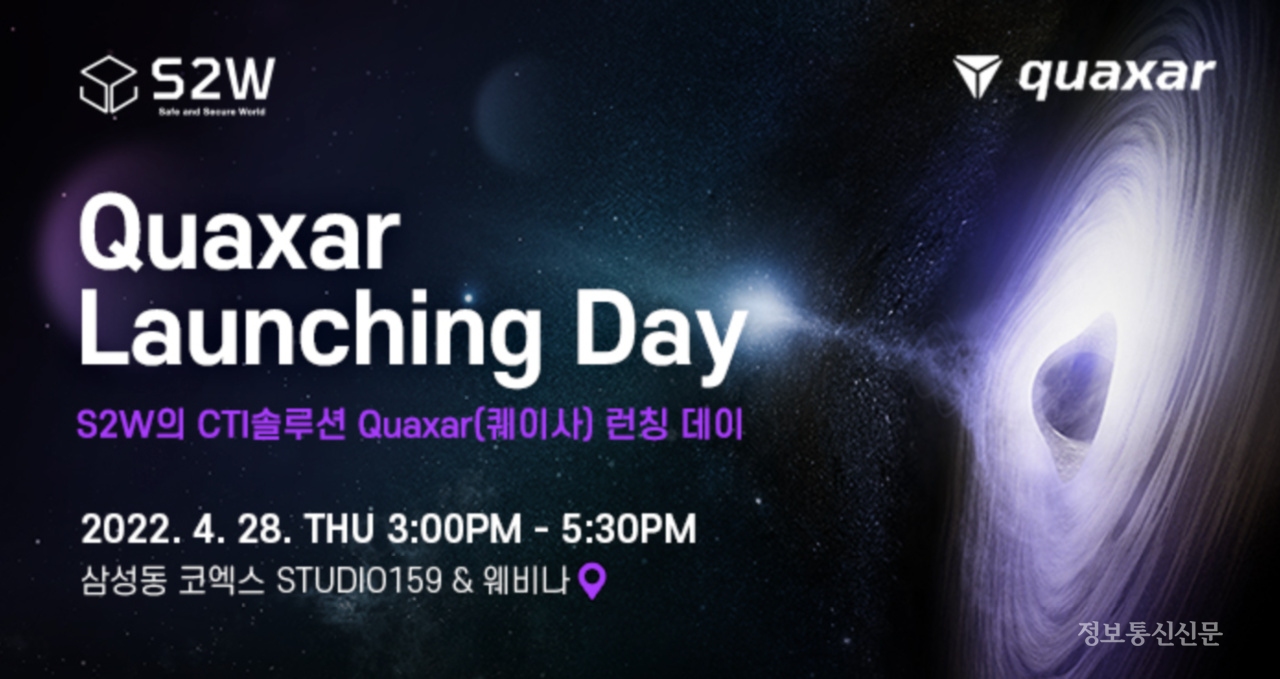 S2W
Safe and Secure World

quaxar

Quaxar Launching Day

S2W의 CTI솔루션 Quaxar(퀘이사) 런칭 데이

2022. 4. 28. THU 3:00PM - 5:30PM
삼성동 코엑스 STUDIO159 & 웨비나

정보통신신문